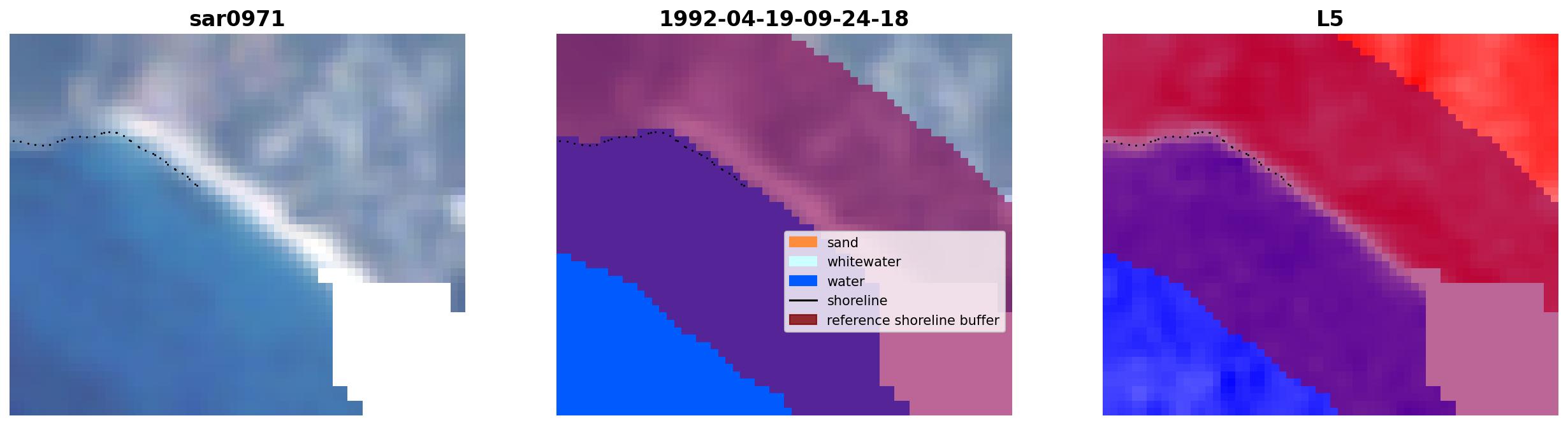 sar0971

1992-04-19-09-24-18

sand
whitewater
water
shoreline
reference shoreline buffer

L5